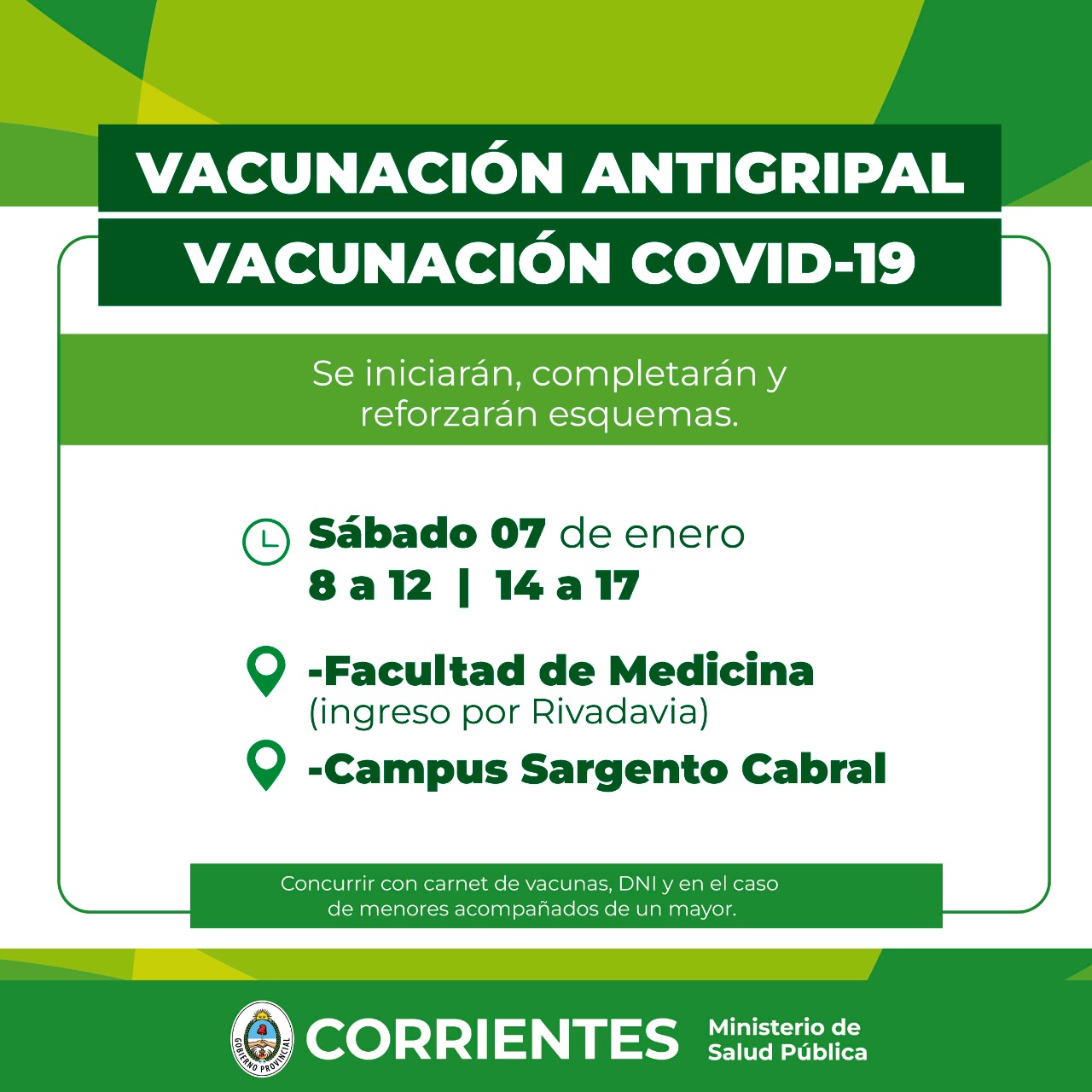 VACUNACIÓN ANTIGRIPAL
VACUNACIÓN COVID-19

Se iniciarán, completarán y reforzarán esquemas.

Sábado 07 de enero
8 a 12 | 14 a 17

-Facultad de Medicina
(ingreso por Rivadavia)

-Campus Sargento Cabral

Concurrir con carnet de vacunas, DNI y en el caso de menores acompañados de un mayor.

GOBIERNO PROVINCIAL
CORRIENTES
Ministerio de Salud Pública